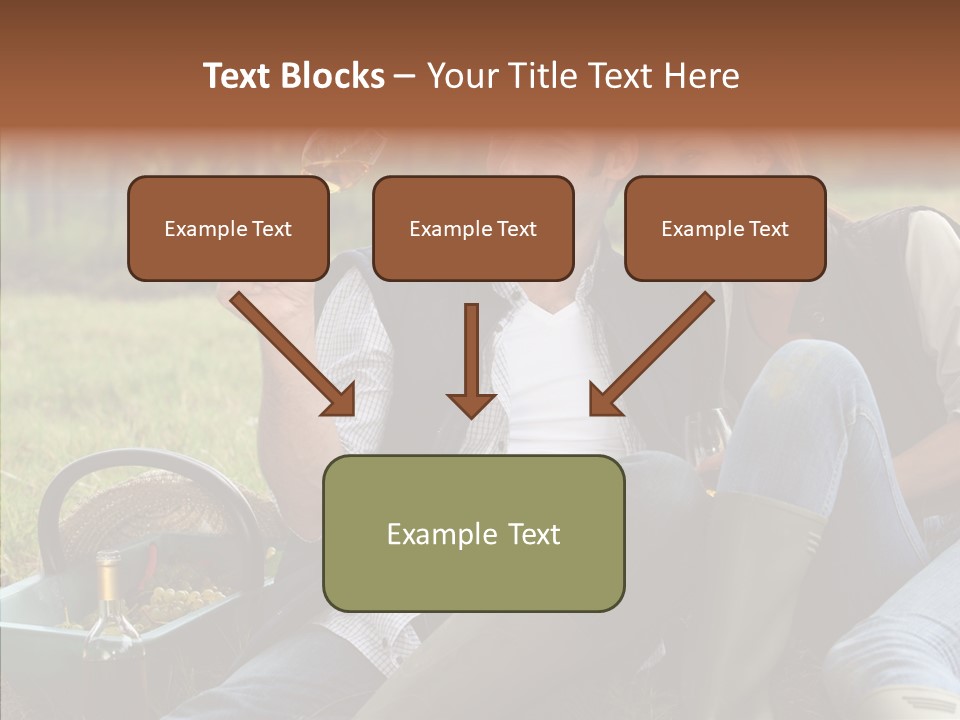 Text Blocks – Your Title Text Here

Example Text

Example Text

Example Text

Example Text